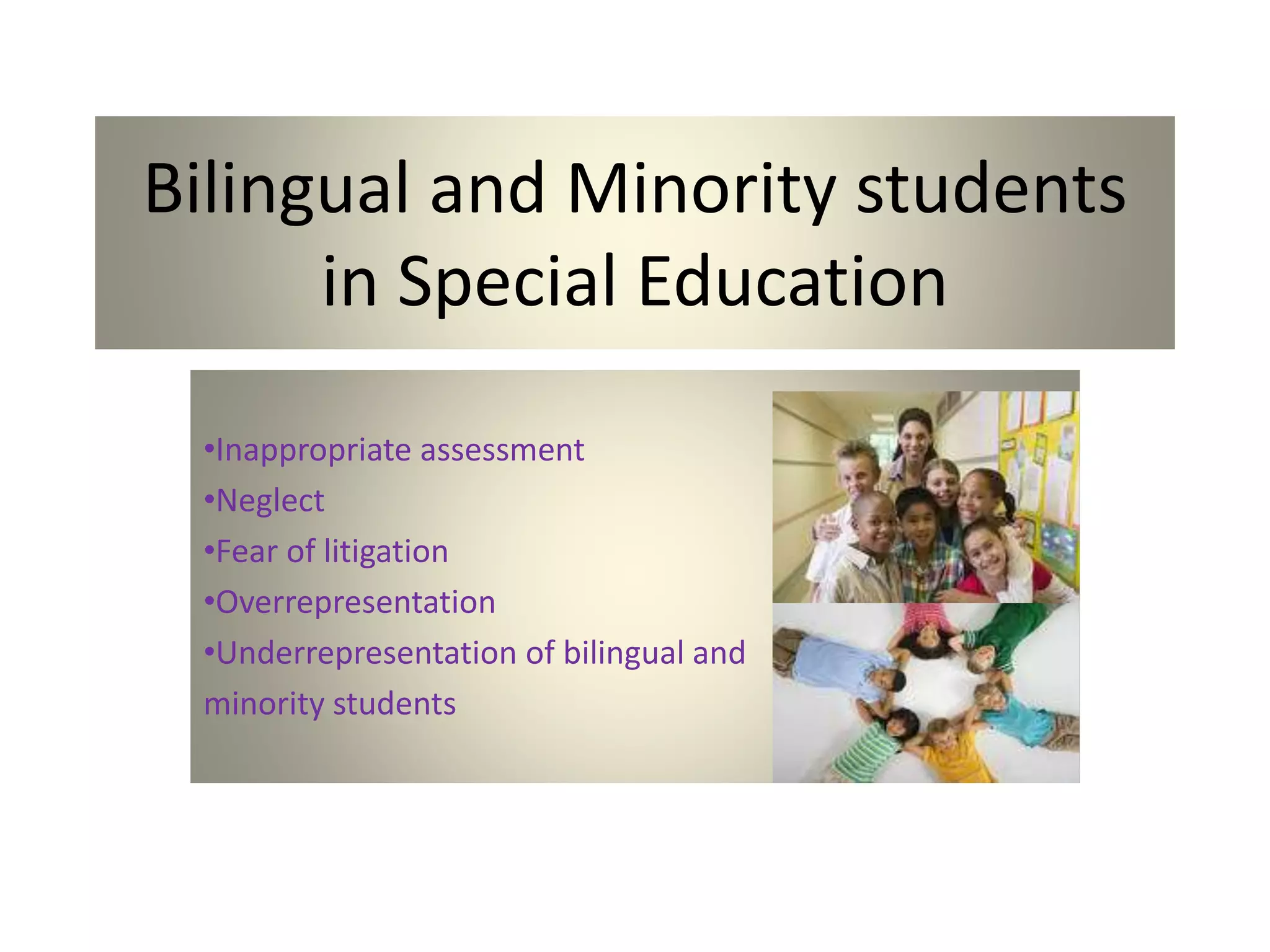 Bilingual and Minority students in Special Education

•Inappropriate assessment
•Neglect
•Fear of litigation
•Overrepresentation
•Underrepresentation of bilingual and minority students